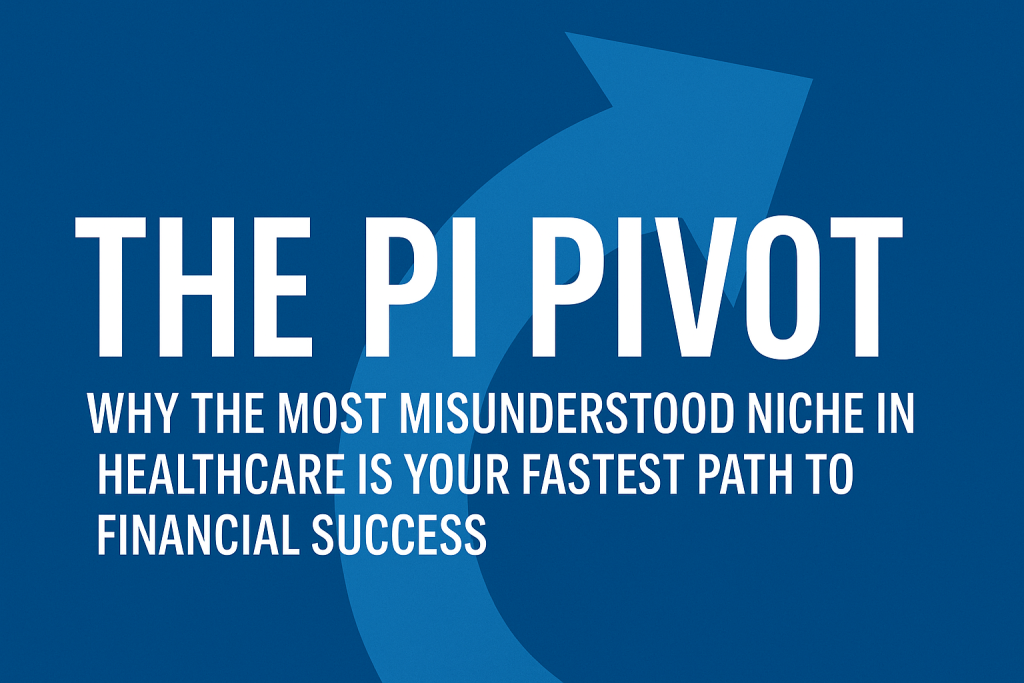 THE PI PIVOT

WHY THE MOST MISUNDERSTOOD NICHE IN HEALTHCARE IS YOUR FASTEST PATH TO FINANCIAL SUCCESS